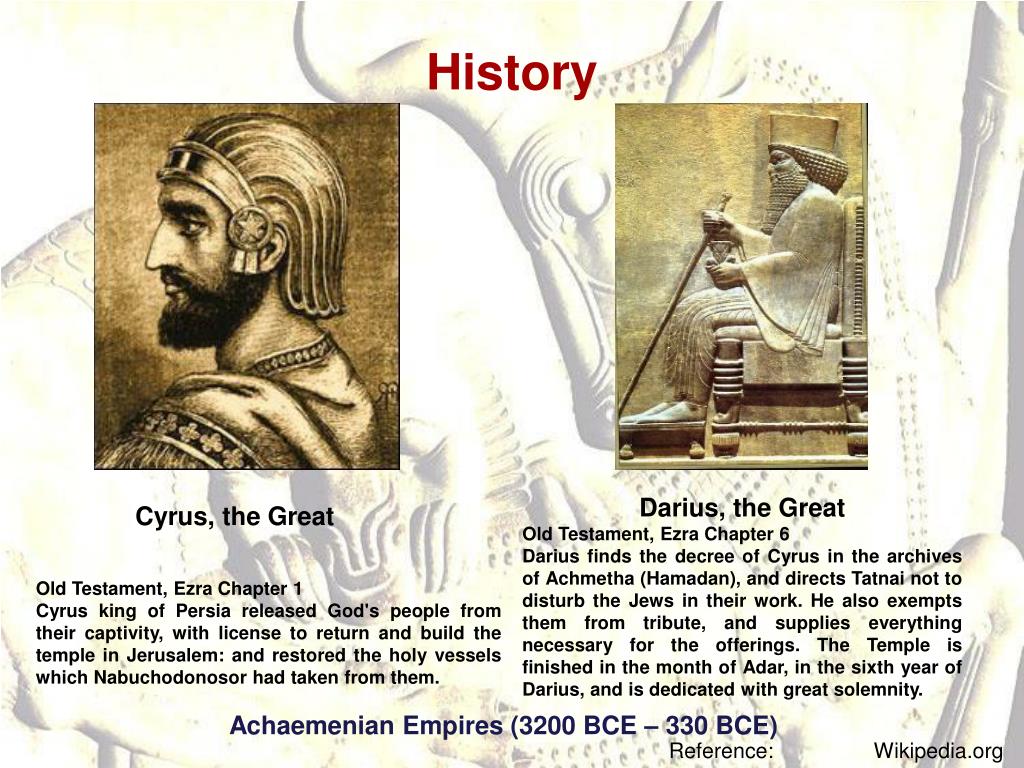 History

Cyrus, the Great

Old Testament, Ezra Chapter 1
Cyrus king of Persia released God's people from their captivity, with license to return and build the temple in Jerusalem: and restored the holy vessels which Nabuchodonosor had taken from them.

Darius, the Great
Old Testament, Ezra Chapter 6
Darius finds the decree of Cyrus in the archives of Achmetha (Hamadan), and directs Tatnai not to disturb the Jews in their work. He also exempts them from tribute, and supplies everything necessary for the offerings. The Temple is finished in the month of Adar, in the sixth year of Darius, and is dedicated with great solemnity.

Achaemenian Empires (3200 BCE – 330 BCE)
Reference: Wikipedia.org